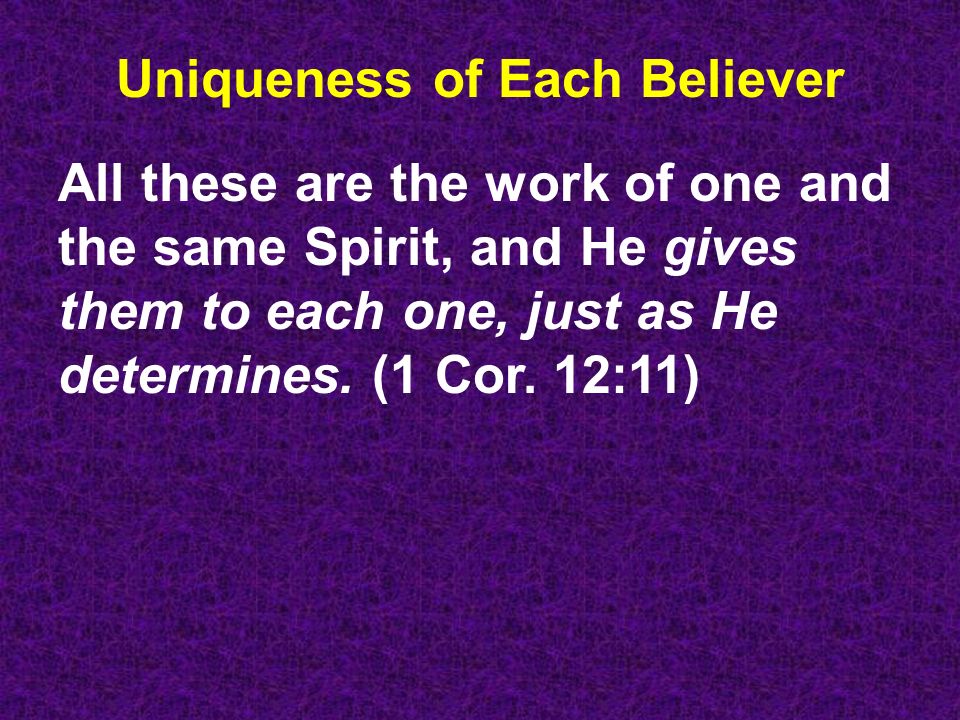 Uniqueness of Each Believer

All these are the work of one and the same Spirit, and He gives them to each one, just as He determines. (1 Cor. 12:11)